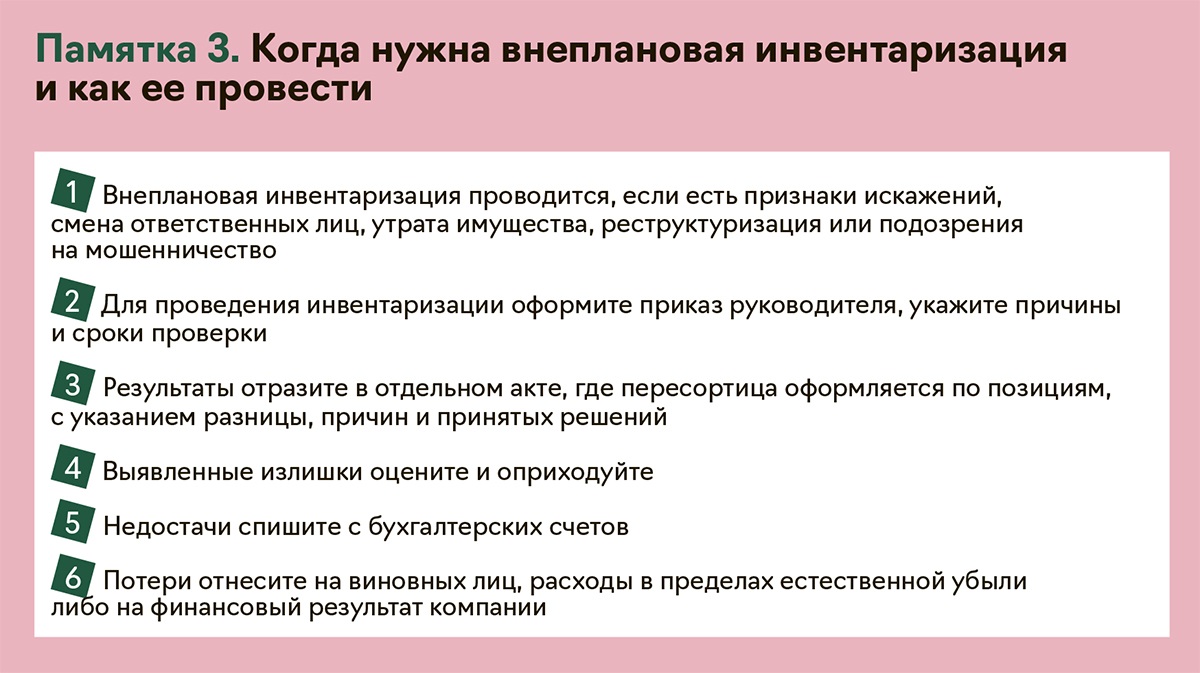 Памятка 3. Когда нужна внеплановая инвентаризация и как ее провести

1 Внеплановая инвентаризация проводится, если есть признаки искажений, смена ответственных лиц, утрата имущества, реструктуризация или подозрения на мошенничество

2 Для проведения инвентаризации оформите приказ руководителя, укажите причины и сроки проверки

3 Результаты отразите в отдельном акте, где пересортица оформляется по позициям, с указанием разницы, причин и принятых решений

4 Выявленные излишки оцените и оприходуйте

5 Недостачи спишите с бухгалтерских счетов

6 Потери отнесите на виновных лиц, расходы в пределах естественной убыли либо на финансовый результат компании